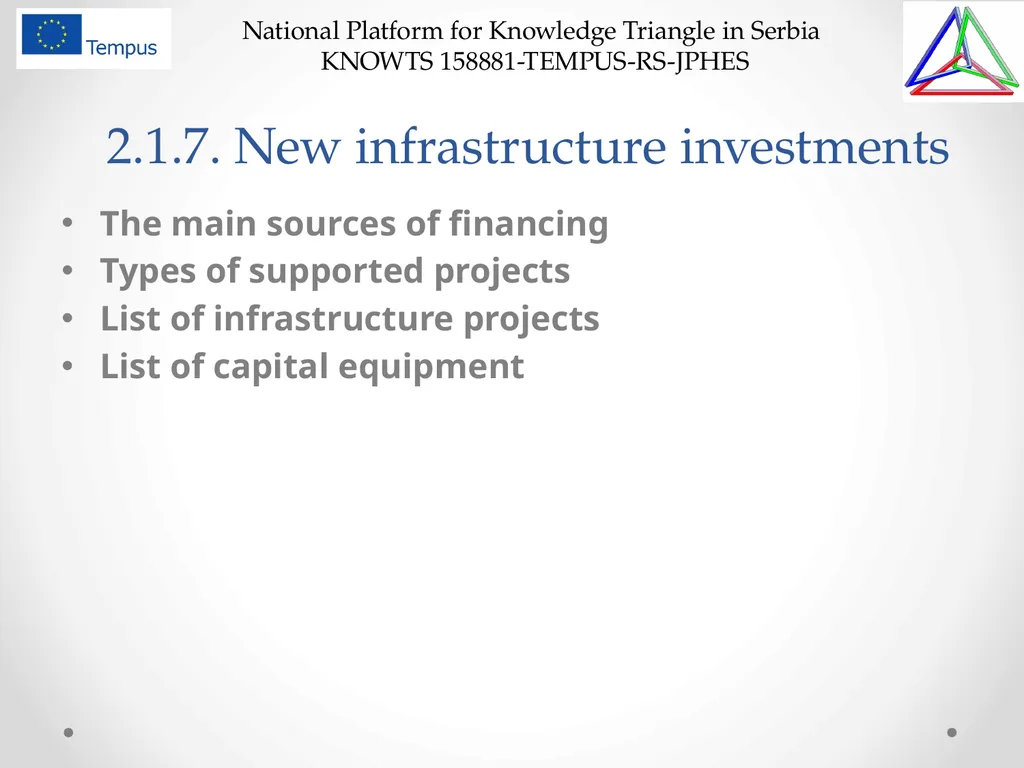 Tempus

National Platform for Knowledge Triangle in Serbia
KNOWTS 158881-TEMPUS-RS-JPHES

2.1.7. New infrastructure investments

• The main sources of financing
• Types of supported projects
• List of infrastructure projects
• List of capital equipment